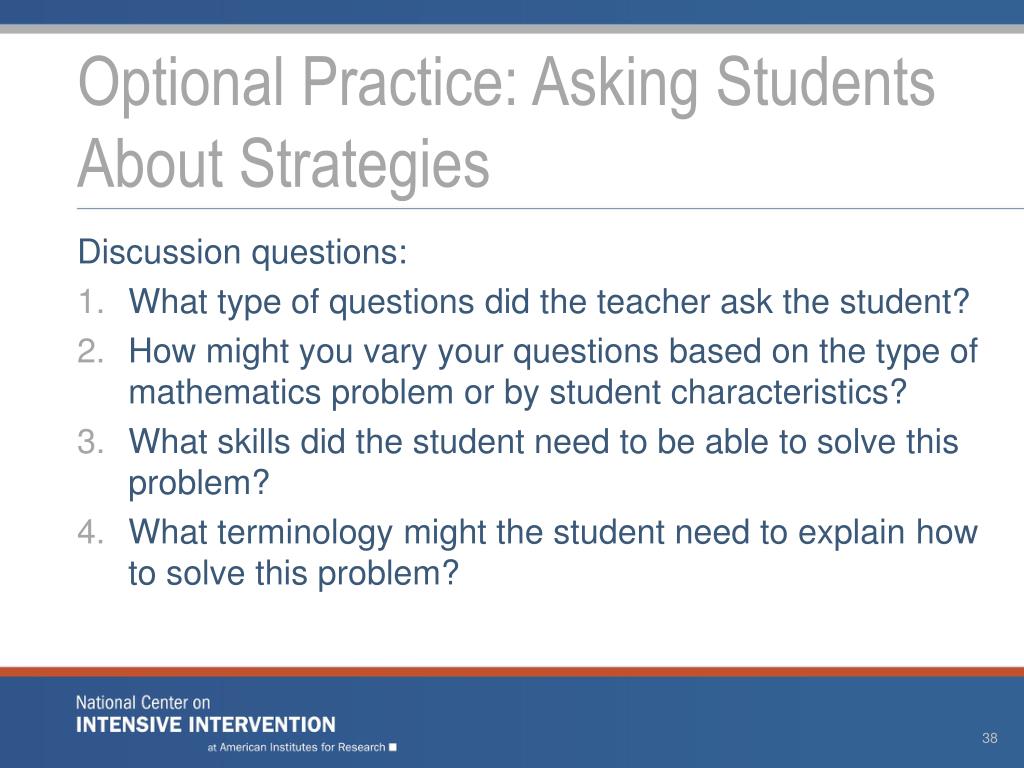 Optional Practice: Asking Students About Strategies

Discussion questions:

1. What type of questions did the teacher ask the student?
2. How might you vary your questions based on the type of mathematics problem or by student characteristics?
3. What skills did the student need to be able to solve this problem?
4. What terminology might the student need to explain how to solve this problem?

National Center on
INTENSIVE INTERVENTION
at American Institutes for Research

38